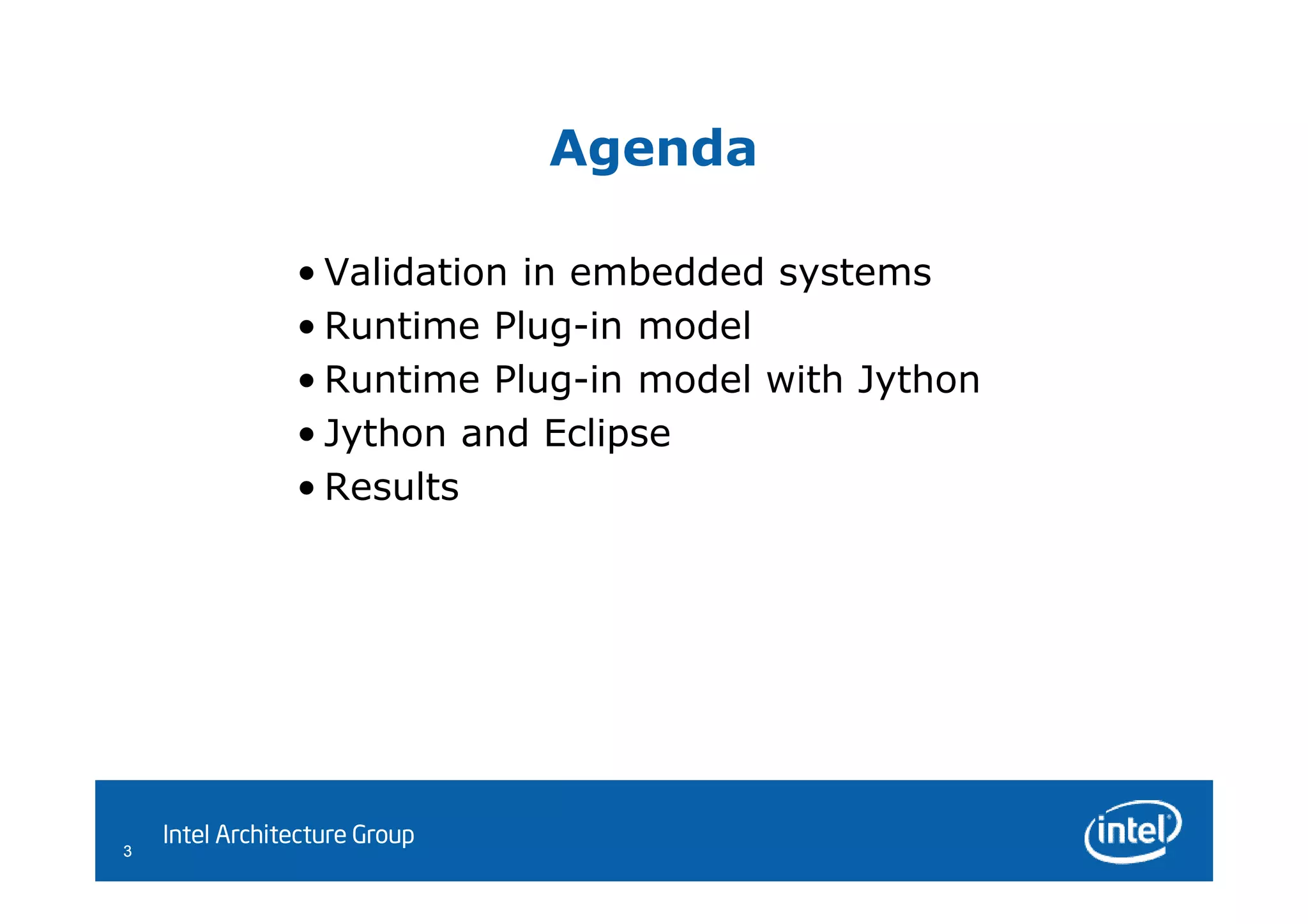 Agenda

• Validation in embedded systems
• Runtime Plug-in model
• Runtime Plug-in model with Jython
• Jython and Eclipse
• Results

3 Intel Architecture Group

intel